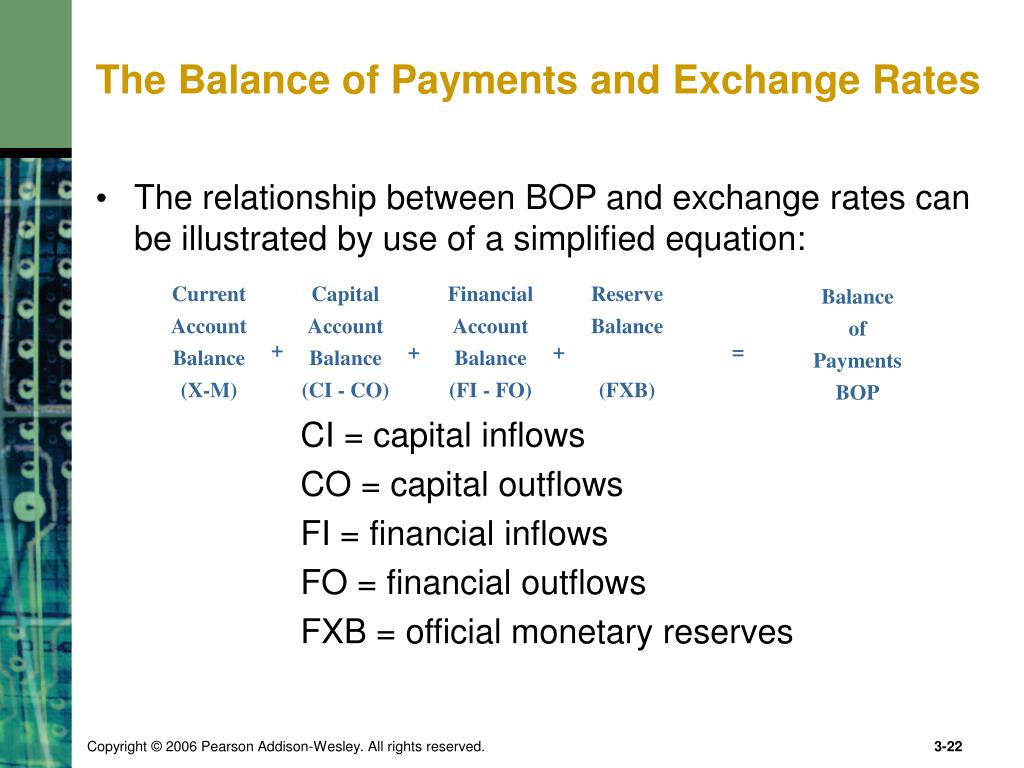 The Balance of Payments and Exchange Rates

• The relationship between BOP and exchange rates can be illustrated by use of a simplified equation:

Current Account Balance (X-M) + Capital Account Balance (CI - CO) + Financial Account Balance (FI - FO) + Reserve Balance (FXB) = Balance of Payments BOP

CI = capital inflows

CO = capital outflows

FI = financial inflows

FO = financial outflows

FXB = official monetary reserves

Copyright © 2006 Pearson Addison-Wesley. All rights reserved.

3-22